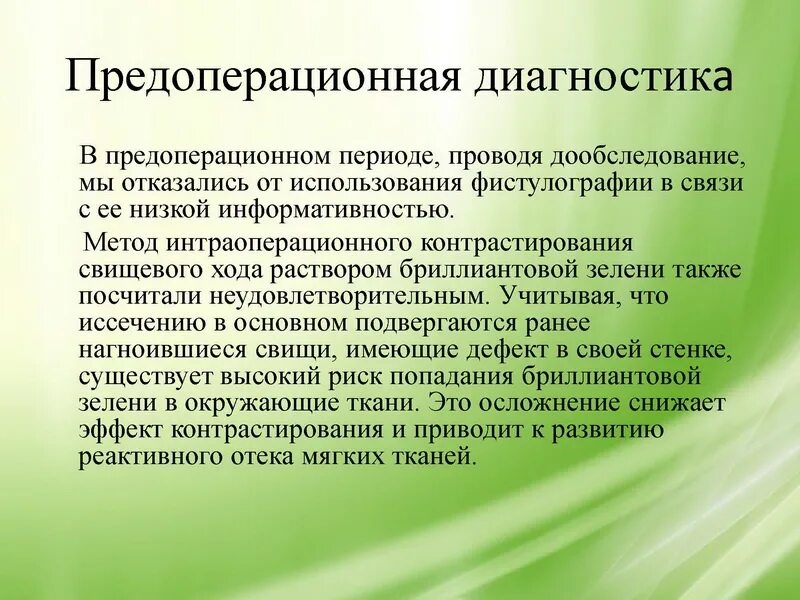 Предоперационная диагностика

В предоперационном периоде, проводя дообследование, мы отказались от использования фистулографии в связи с ее низкой информативностью.

Метод интраоперационного контрастирования свищевого хода раствором бриллиантовой зелени также посчитали неудовлетворительным. Учитывая, что иссечению в основном подвергаются ранее нагноившиеся свищи, имеющие дефект в своей стенке, существует высокий риск попадания бриллиантовой зелени в окружающие ткани. Это осложнение снижает эффект контрастирования и приводит к развитию реактивного отека мягких тканей.